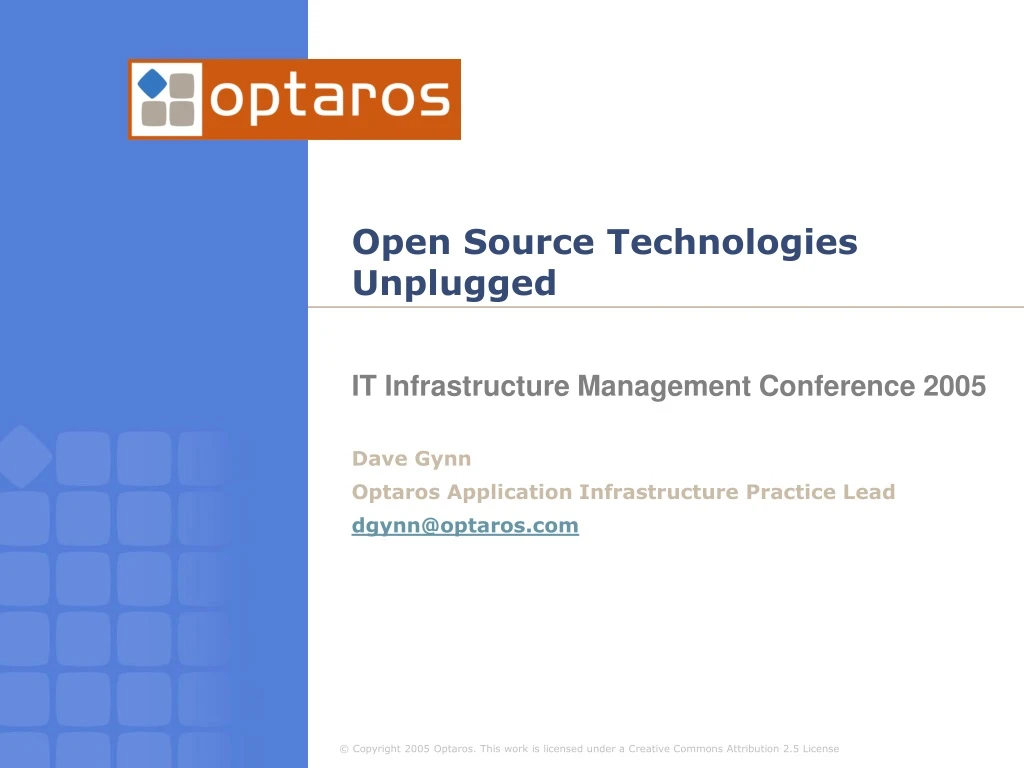 optaros

Open Source Technologies Unplugged

IT Infrastructure Management Conference 2005

Dave Gynn

Optaros Application Infrastructure Practice Lead

dgynn@optaros.com

© Copyright 2005 Optaros. This work is licensed under a Creative Commons Attribution 2.5 License